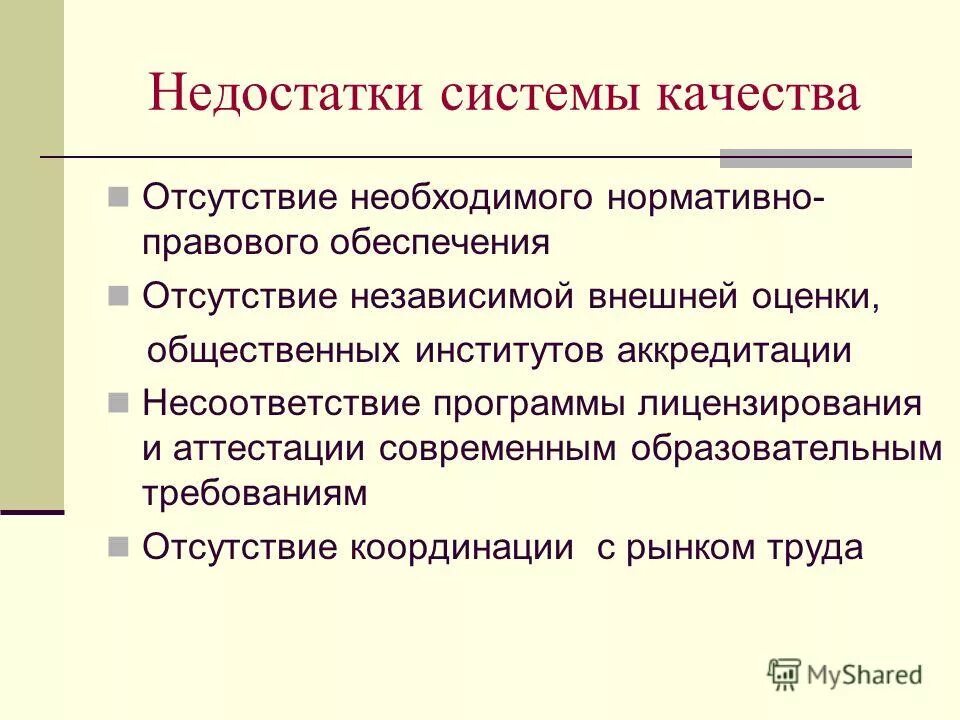 Недостатки системы качества

Отсутствие необходимого нормативно-правового обеспечения

Отсутствие независимой внешней оценки, общественных институтов аккредитации

Несоответствие программы лицензирования и аттестации современным образовательным требованиям

Отсутствие координации  с рынком труда

MyShared